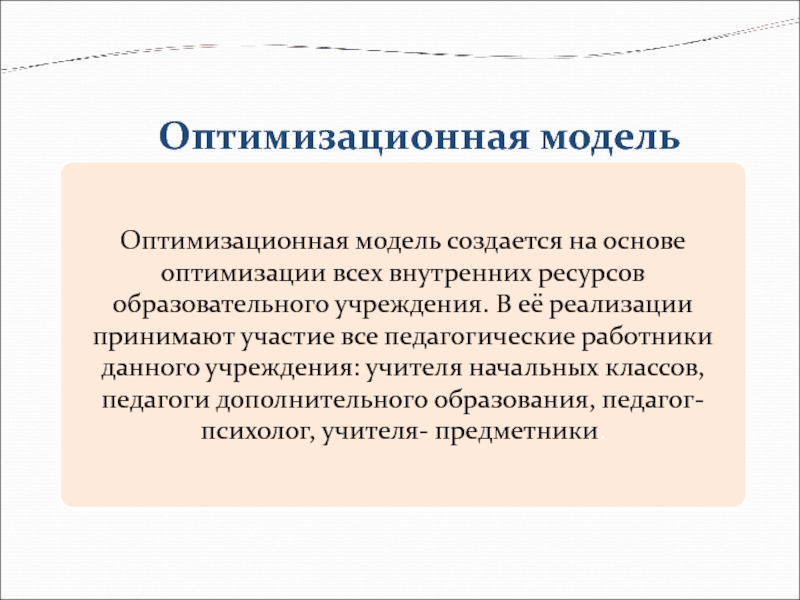 Оптимизационная модель

Оптимизационная модель создается на основе оптимизации всех внутренних ресурсов образовательного учреждения. В её реализации принимают участие все педагогические работники данного учреждения: учителя начальных классов, педагоги дополнительного образования, педагог-психолог, учителя- предметники.